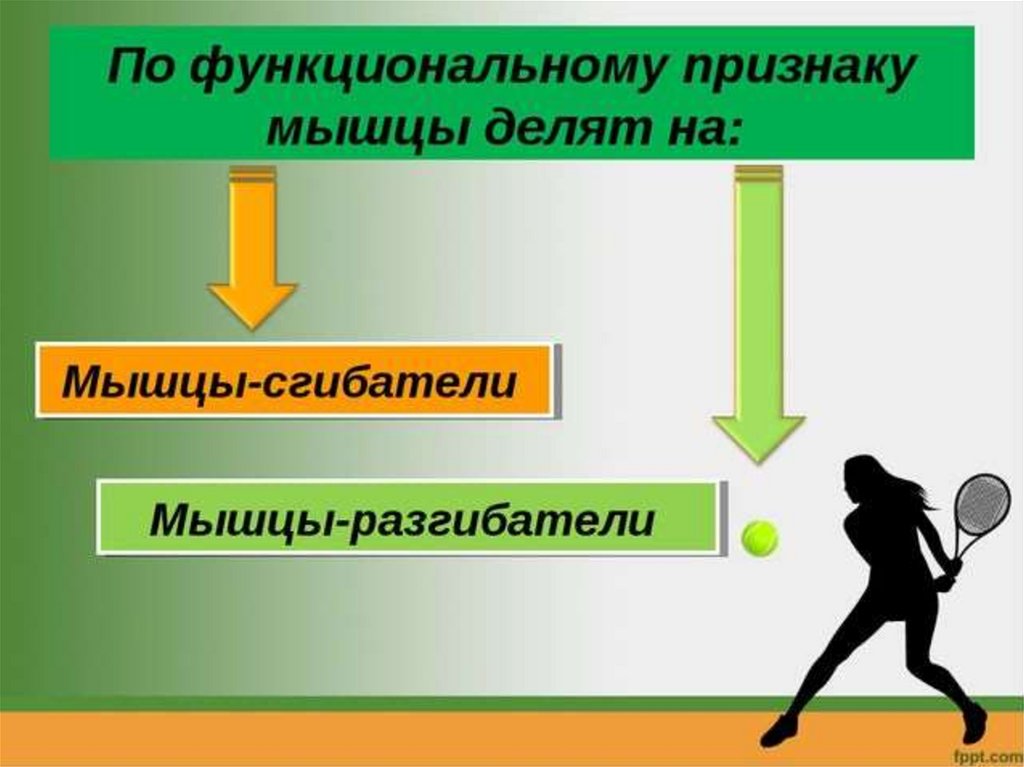 По функциональному признаку мышцы делят на:

Мышцы-сгибатели

Мышцы-разгибатели

fppt.com